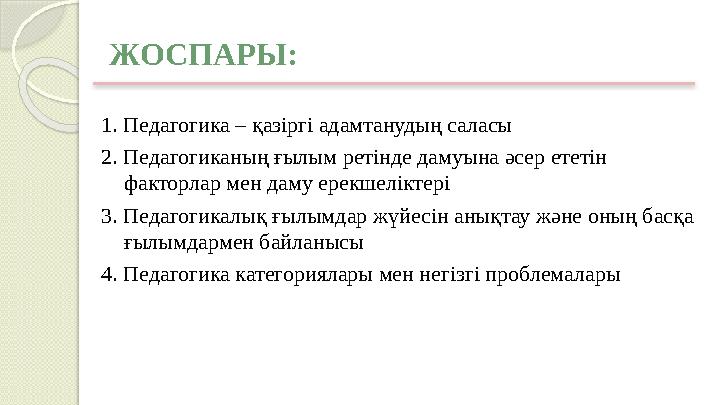 ЖОСПАРЫ:

1. Педагогика – қазіргі адамтанудың саласы

2. Педагогиканың ғылым ретінде дамуына әсер ететін факторлар мен даму ерекшеліктері

3. Педагогикалық ғылымдар жүйесін анықтау және оның басқа ғылымдармен байланысы

4. Педагогика категориялары мен негізгі проблемалары